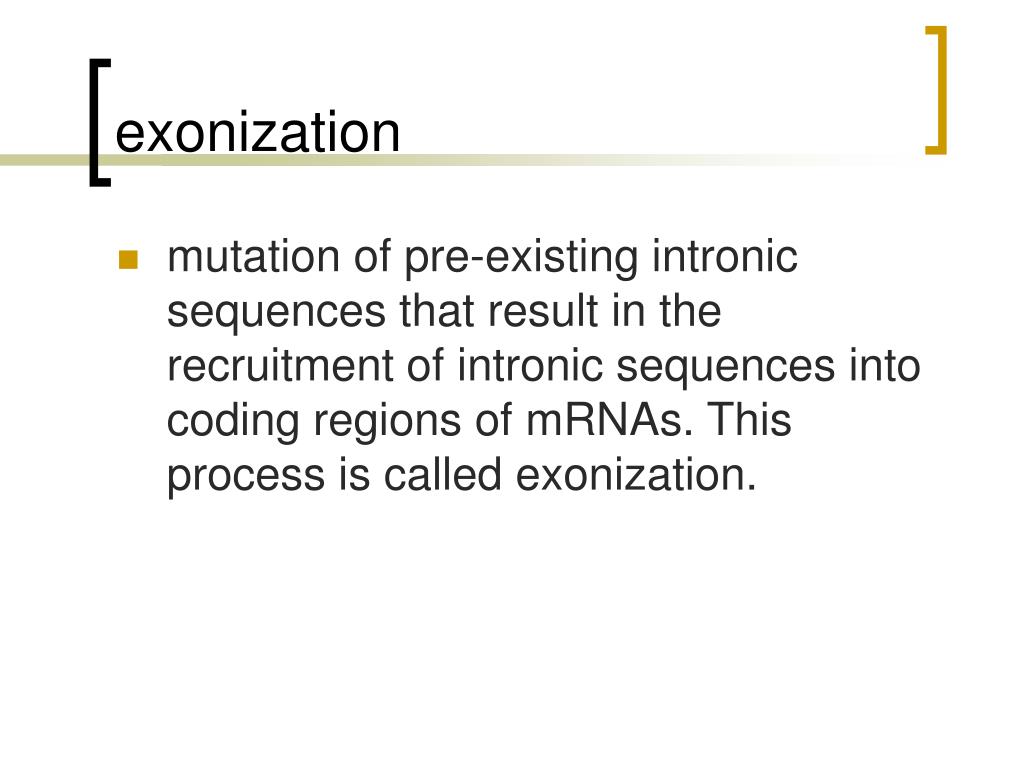 exonization

mutation of pre-existing intronic sequences that result in the recruitment of intronic sequences into coding regions of mRNAs. This process is called exonization.